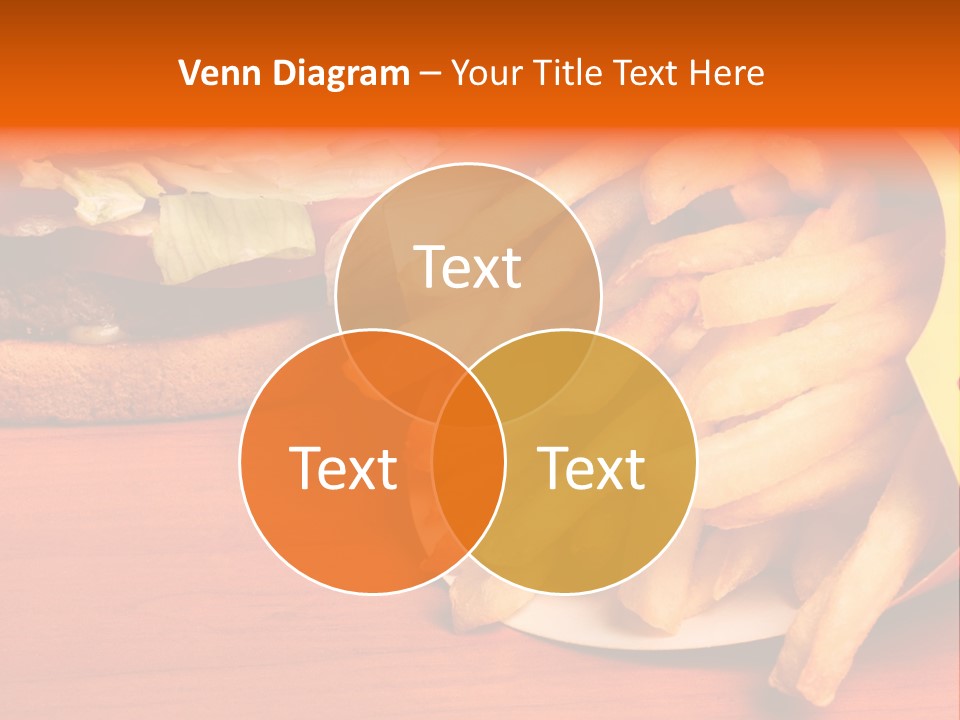 Venn Diagram – Your Title Text Here

Text

Text

Text